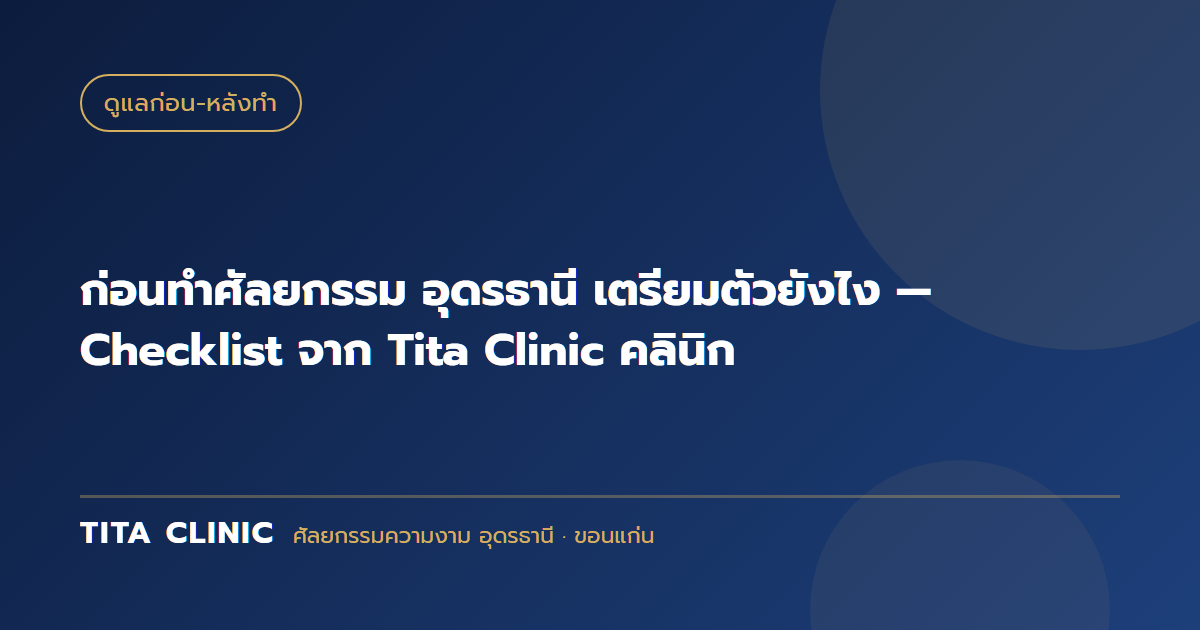 ดูแลก่อน-หลังทำ

ก่อนทำศัลยกรรม อุดรธานี เตรียมตัวยังไง — Checklist จาก Tita Clinic คลินิก

TITA CLINIC ศัลยกรรมความงาม อุดรธานี · ขอนแก่น